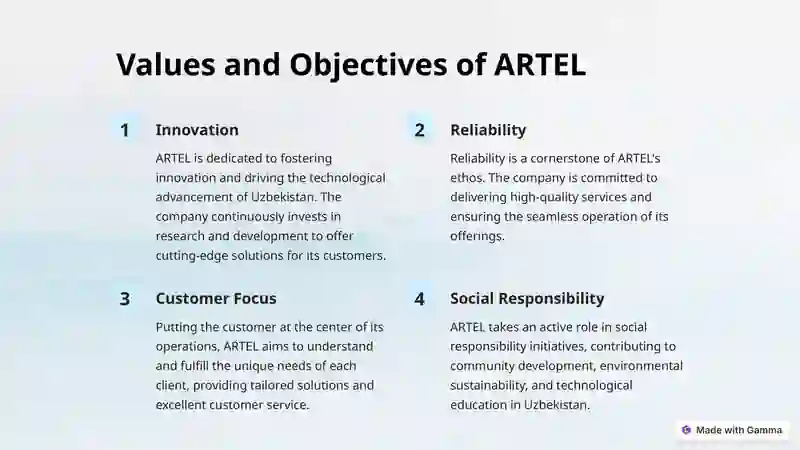 Values and Objectives of ARTEL

1 Innovation

ARTEL is dedicated to fostering innovation and driving the technological advancement of Uzbekistan. The company continuously invests in research and development to offer cutting-edge solutions for its customers.

2 Reliability

Reliability is a cornerstone of ARTEL's ethos. The company is committed to delivering high-quality services and ensuring the seamless operation of its offerings.

3 Customer Focus

Putting the customer at the center of its operations, ARTEL aims to understand and fulfill the unique needs of each client, providing tailored solutions and excellent customer service.

4 Social Responsibility

ARTEL takes an active role in social responsibility initiatives, contributing to community development, environmental sustainability, and technological education in Uzbekistan.

Made with Gamma